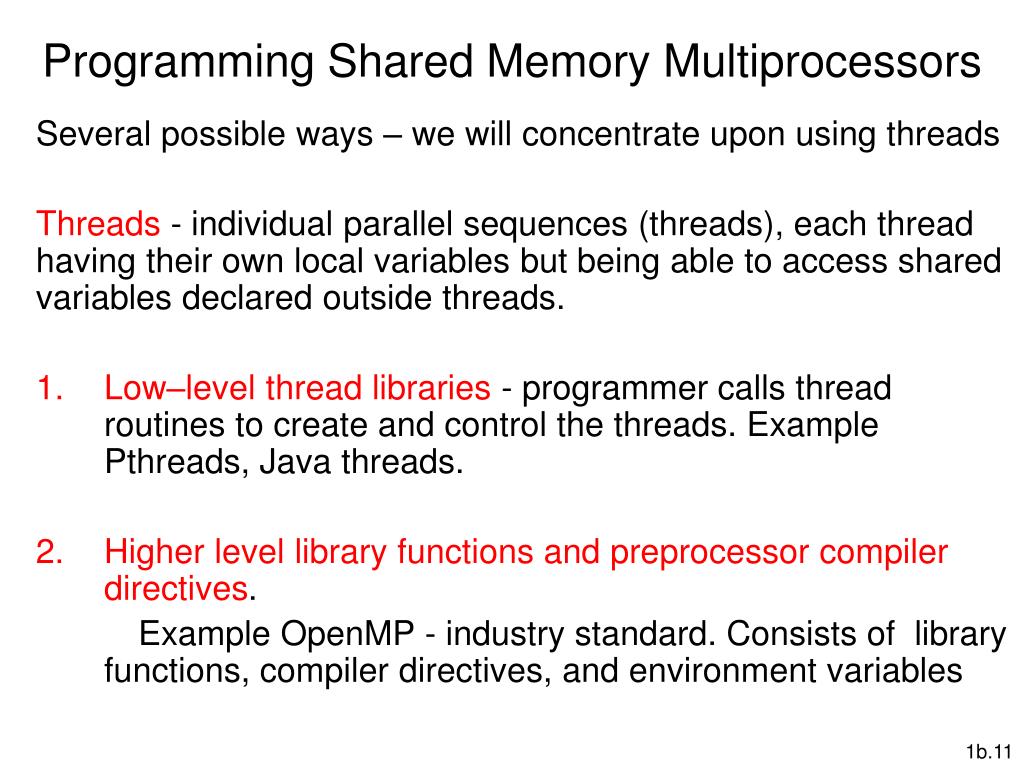 Programming Shared Memory Multiprocessors

Several possible ways – we will concentrate upon using threads

Threads - individual parallel sequences (threads), each thread having their own local variables but being able to access shared variables declared outside threads.

1. Low–level thread libraries - programmer calls thread routines to create and control the threads. Example Pthreads, Java threads.

2. Higher level library functions and preprocessor compiler directives.

Example OpenMP - industry standard. Consists of library functions, compiler directives, and environment variables

1b.11